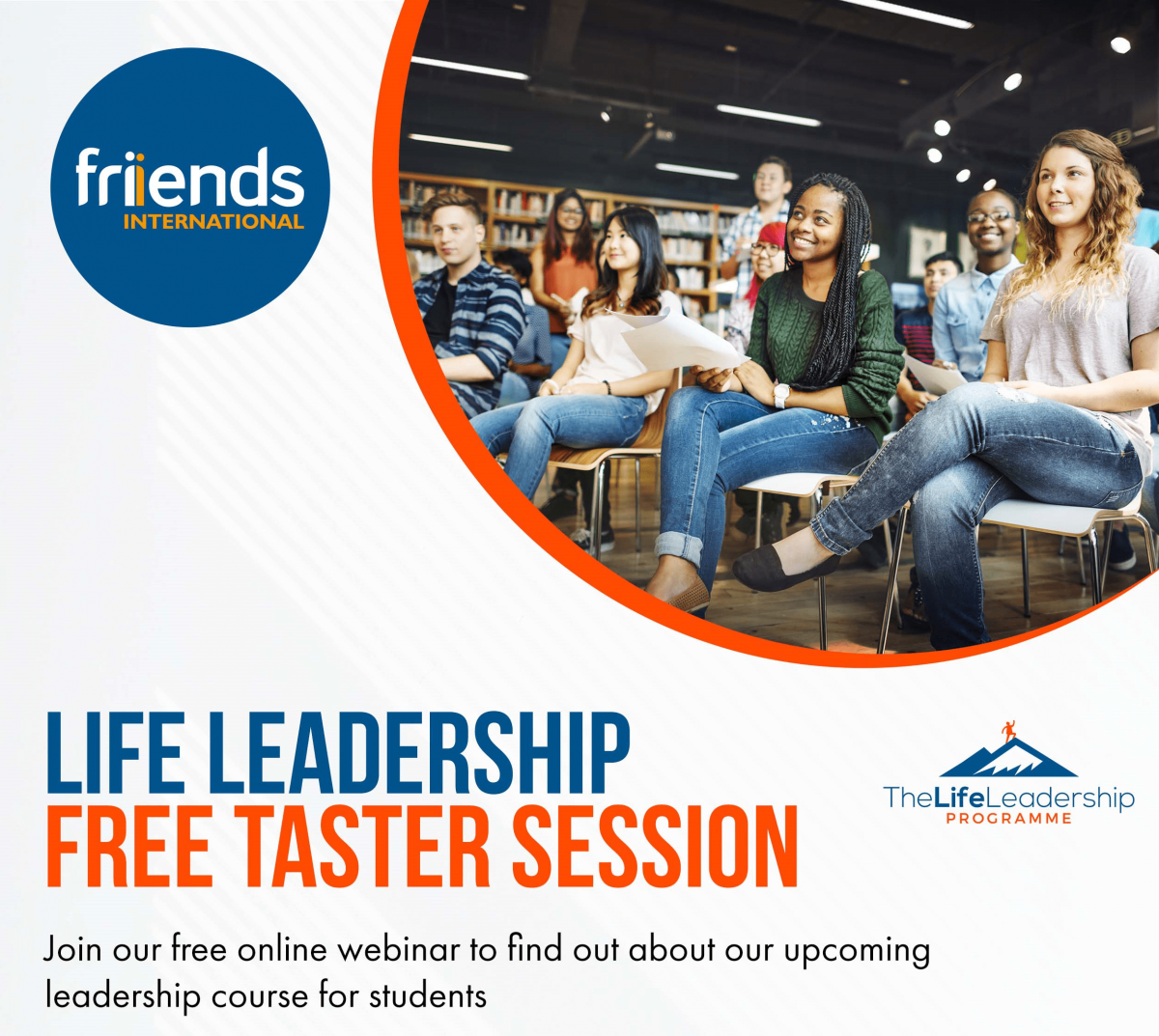 friends
INTERNATIONAL

LIFE LEADERSHIP
FREE TASTER SESSION

TheLifeLeadership
PROGRAMME

Join our free online webinar to find out about our upcoming leadership course for students